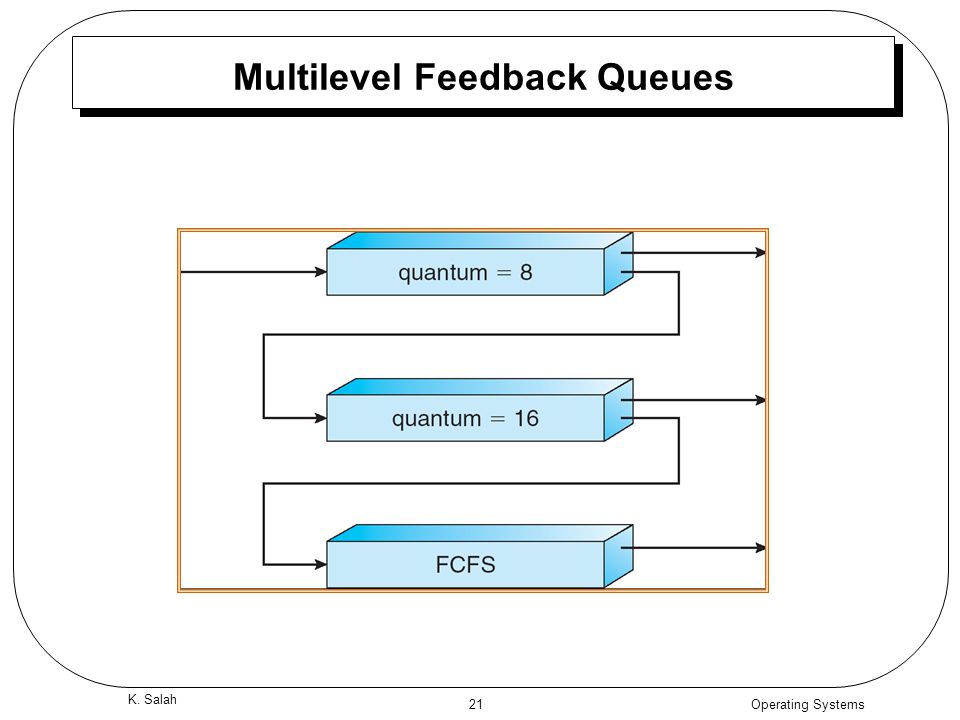 Multilevel Feedback Queues

quantum = 8

quantum = 16

FCFS

K. Salah

21

Operating Systems